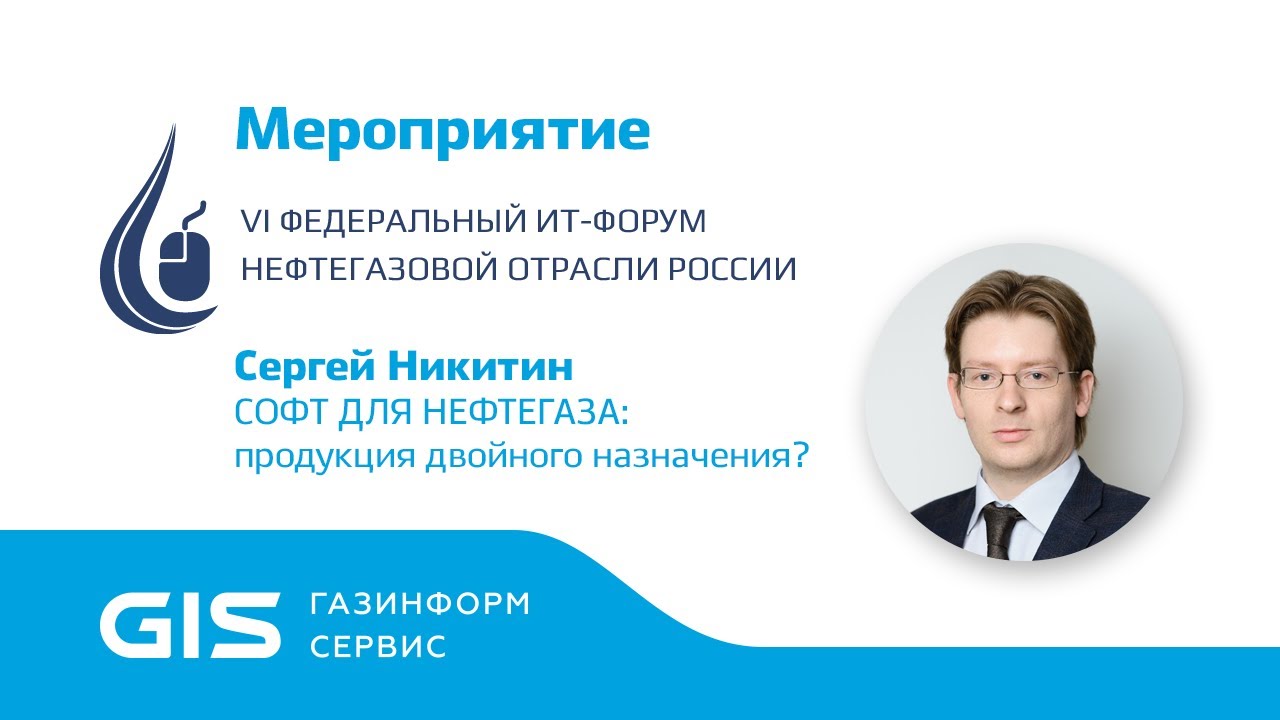 Мероприятие

VI ФЕДЕРАЛЬНЫЙ ИТ-ФОРУМ НЕФТЕГАЗОВОЙ ОТРАСЛИ РОССИИ

Сергей Никитин
СОФТ ДЛЯ НЕФТЕГАЗА: продукция двойного назначения?

GIS ГАЗИНФОРМ СЕРВИС